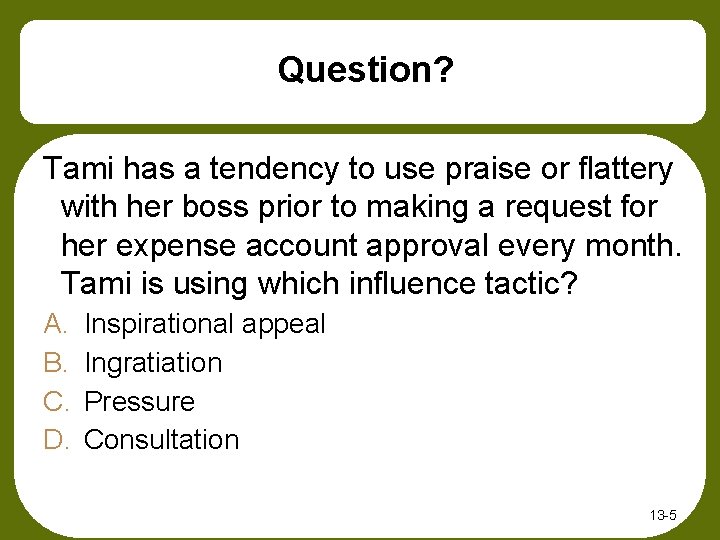 Question?

Tami has a tendency to use praise or flattery with her boss prior to making a request for her expense account approval every month. Tami is using which influence tactic?

A. Inspirational appeal
B. Ingratiation
C. Pressure
D. Consultation

13-5